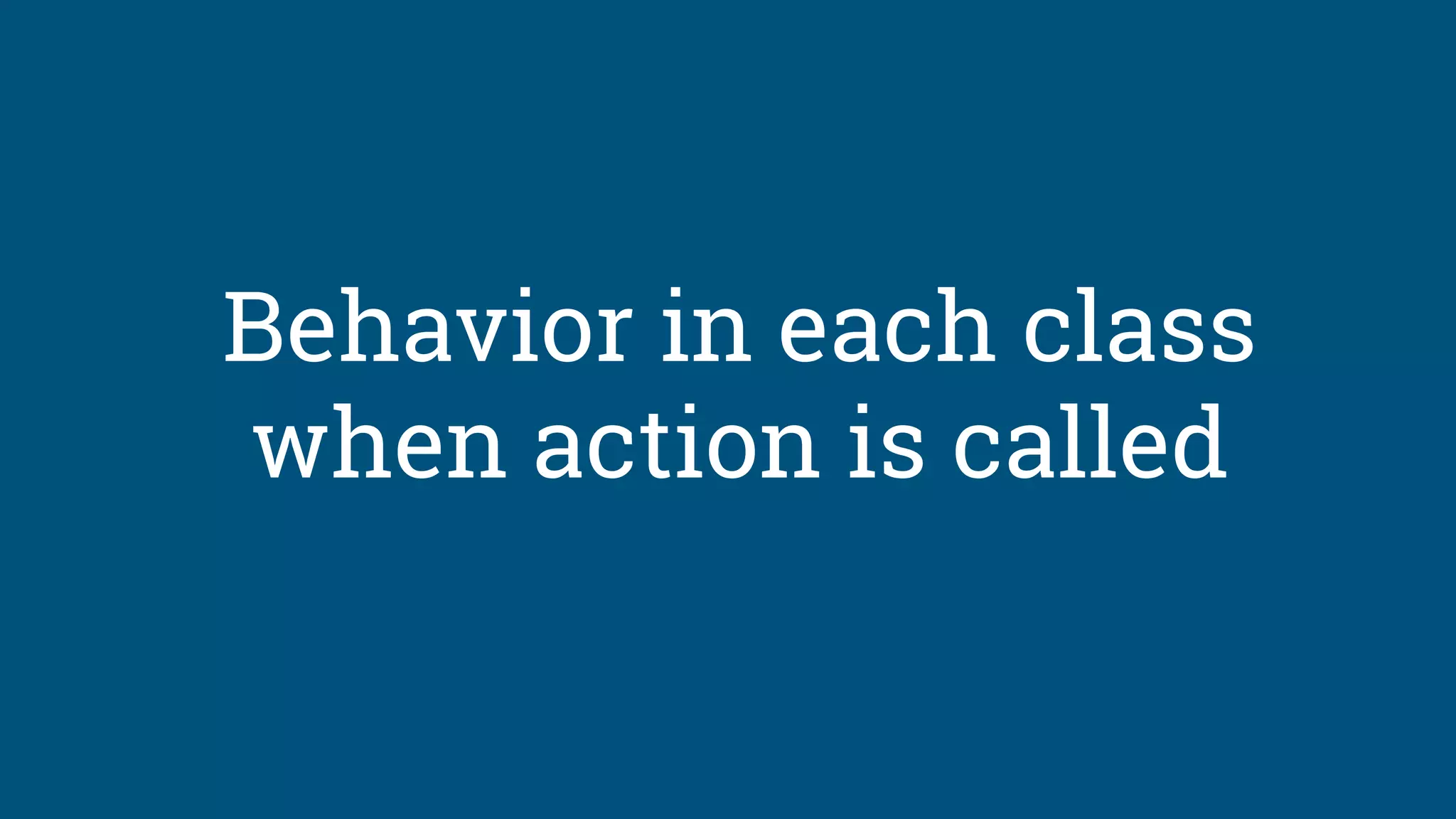 Behavior in each class when action is called